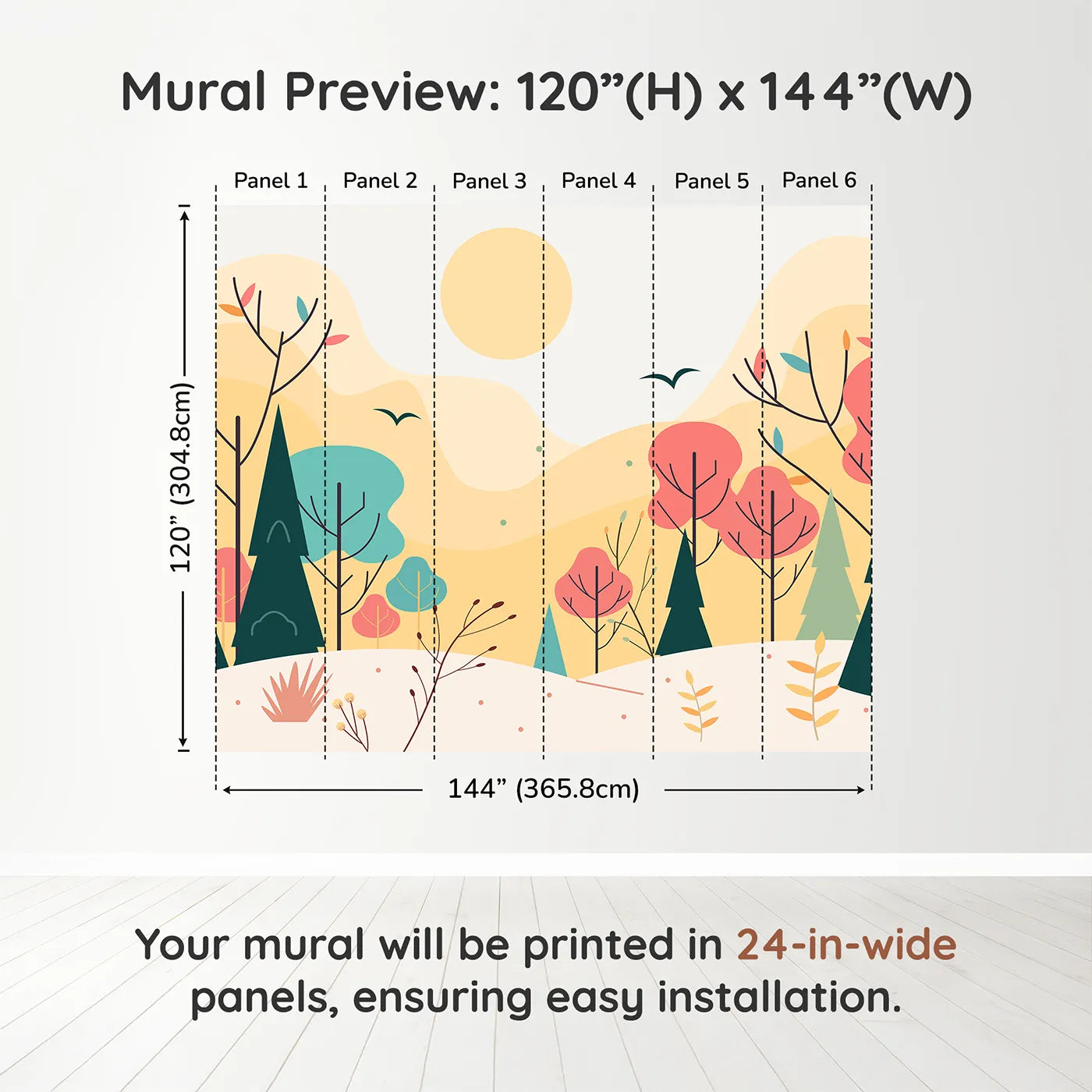 Mural Preview: 120”(H) x 144”(W)

Panel 1 Panel 2 Panel 3 Panel 4 Panel 5 Panel 6

120” (304.8cm)

144” (365.8cm)

Your mural will be printed in 24-in-wide panels, ensuring easy installation.